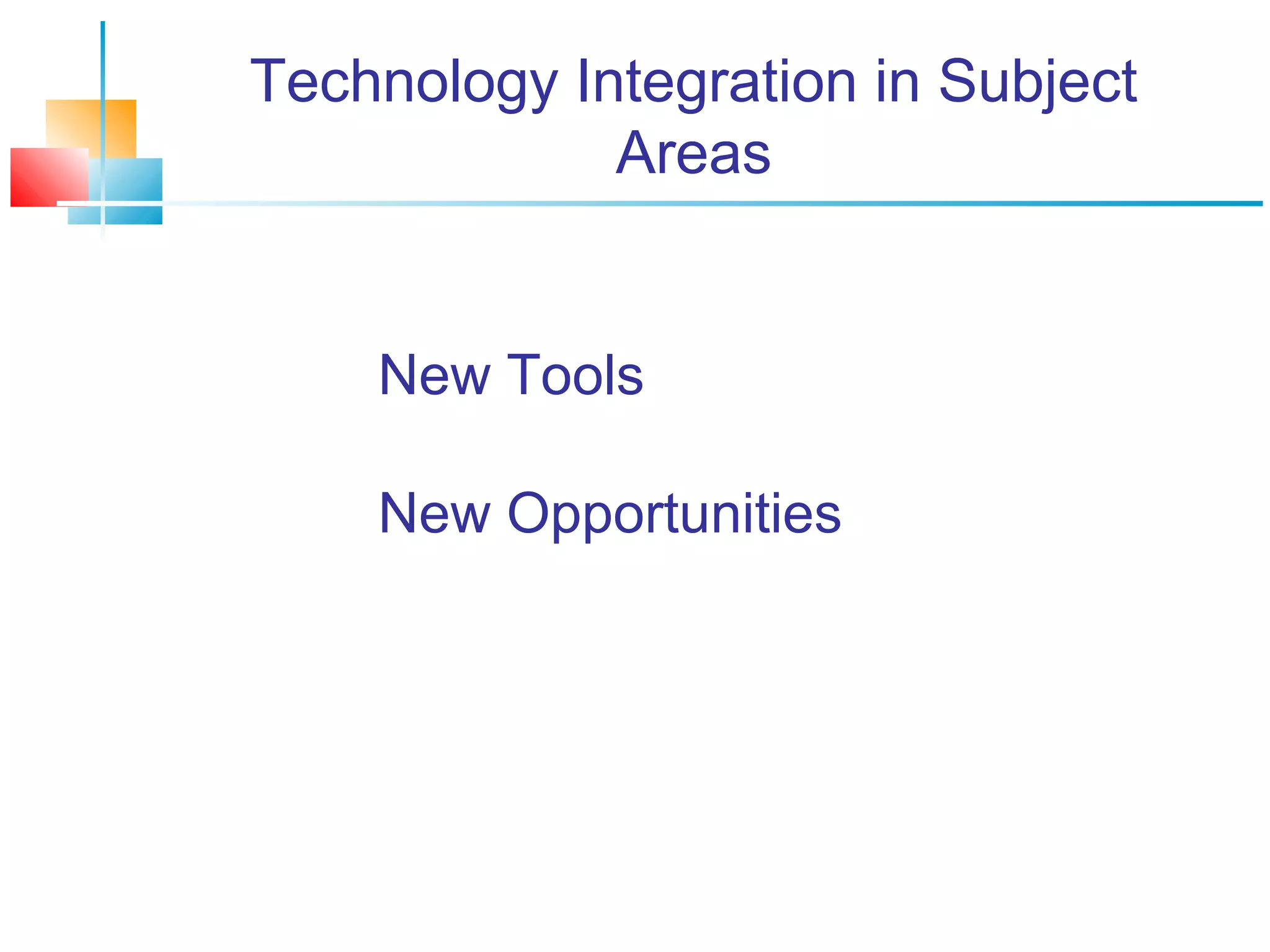 Technology Integration in Subject Areas

New Tools

New Opportunities